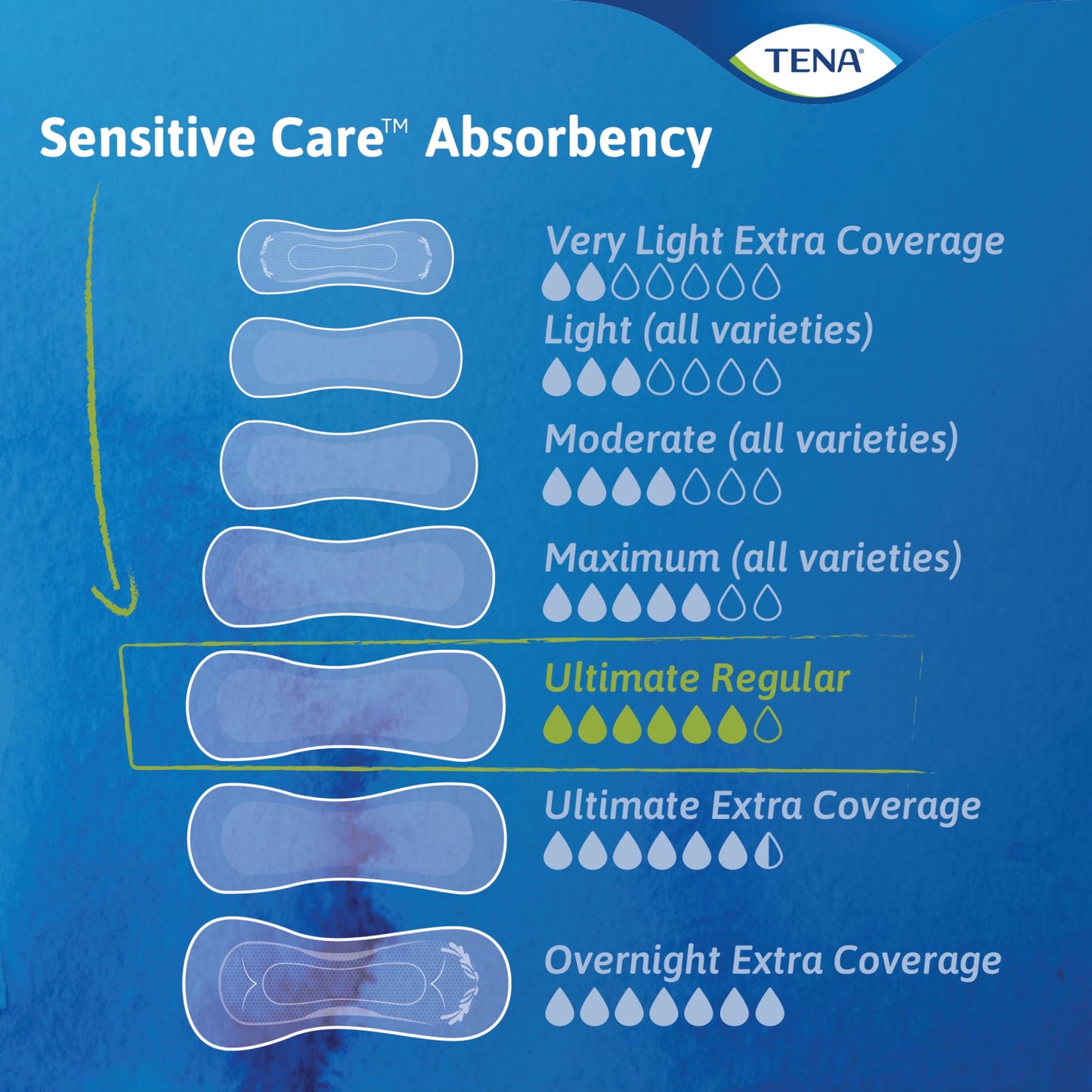 TENA®

Sensitive Care™ Absorbency

Very Light Extra Coverage

Light (all varieties)

Moderate (all varieties)

Maximum (all varieties)

Ultimate Regular

Ultimate Extra Coverage

Overnight Extra Coverage